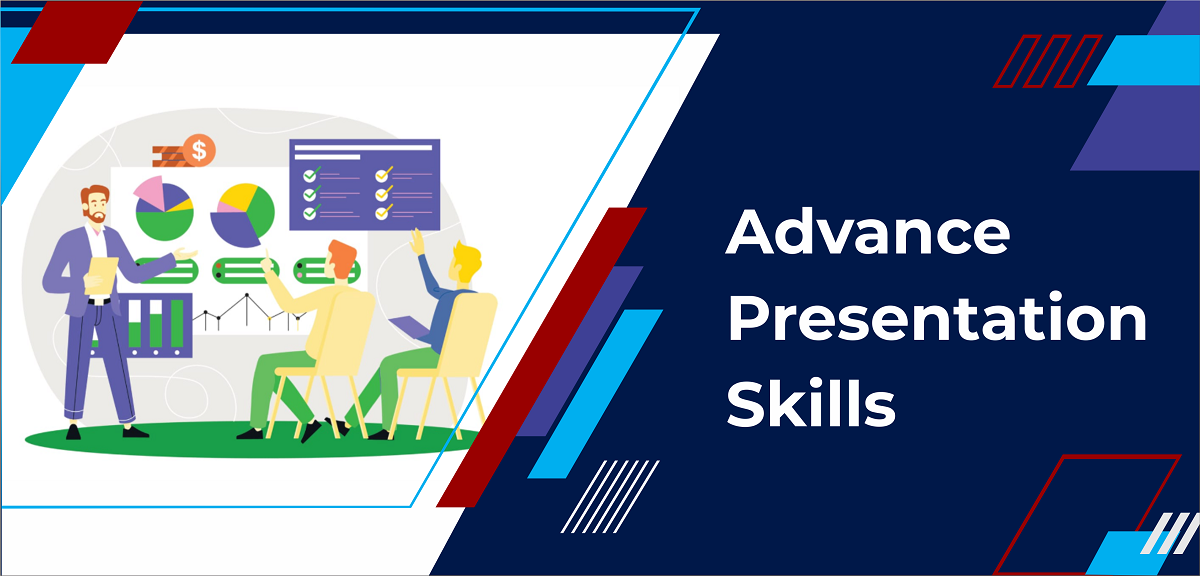 $

Advance
Presentation
Skills